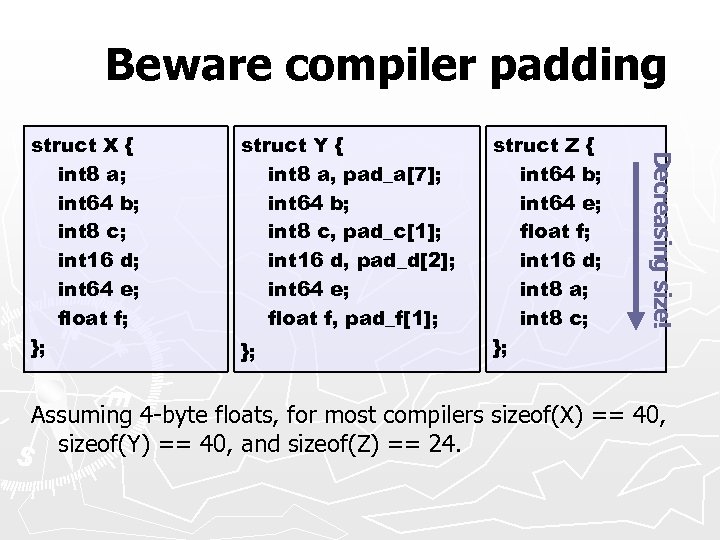 Beware compiler padding

struct X {
int8 a;
int64 b;
int8 c;
int16 d;
int64 e;
float f;
};

struct Y {
int8 a, pad_a[7];
int64 b;
int8 c, pad_c[1];
int16 d, pad_d[2];
int64 e;
float f, pad_f[1];
};

struct Z {
int64 b;
int64 e;
float f;
int16 d;
int8 a;
int8 c;
};

Decreasing size!

Assuming 4-byte floats, for most compilers sizeof(X) == 40, sizeof(Y) == 40, and sizeof(Z) == 24.